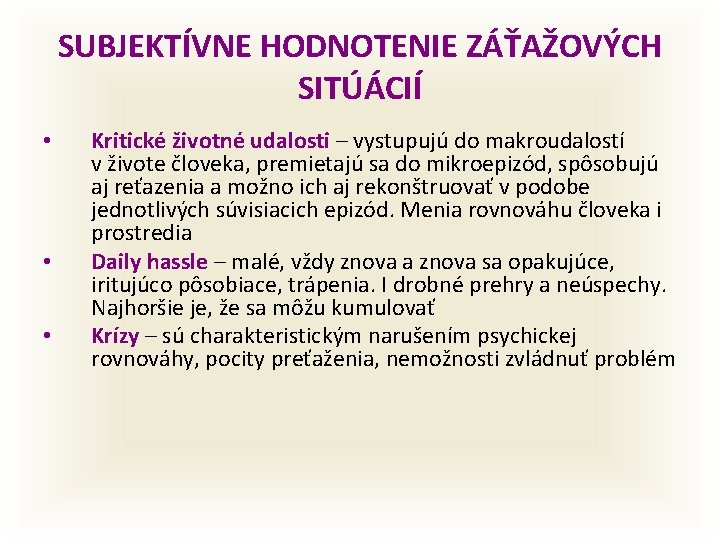 SUBJEKTÍVNE HODNOTENIE ZÁŤAŽOVÝCH SITÚÁCIÍ

• Kritické životné udalosti – vystupujú do makroudalostí v živote človeka, premietajú sa do mikroepizód, spôsobujú aj reťazenia a možno ich aj rekonštruovať v podobe jednotlivých súvisiacich epizód. Menia rovnováhu človeka i prostredia

• Daily hassle – malé, vždy znova a znova sa opakujúce, iritujúco pôsobiace, trápenia. I drobné prehry a neúspechy. Najhoršie je, že sa môžu kumulovať

• Krízy – sú charakteristickým narušením psychickej rovnováhy, pocity preťaženia, nemožnosti zvládnuť problém